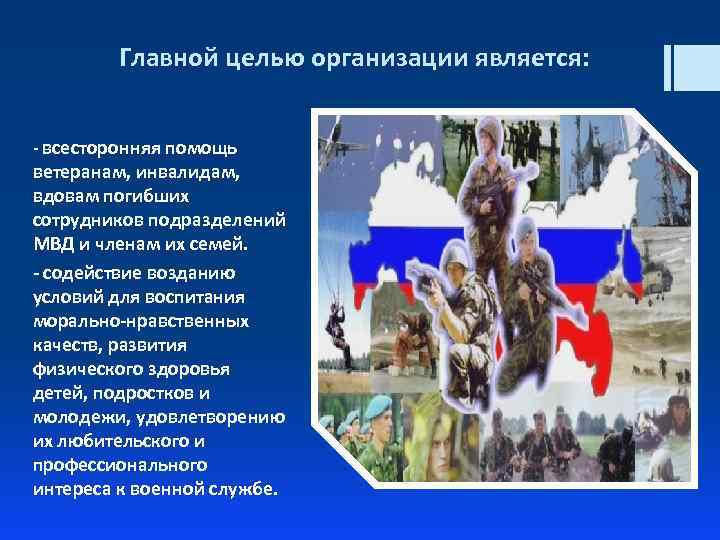 Главной целью организации является:

- всесторонняя помощь ветеранам, инвалидам, вдовам погибших сотрудников подразделений МВД и членам их семей.

- содействие возданию условий для воспитания морально-нравственных качеств, развития физического здоровья детей, подростков и молодежи, удовлетворению их любительского и профессионального интереса к военной службе.